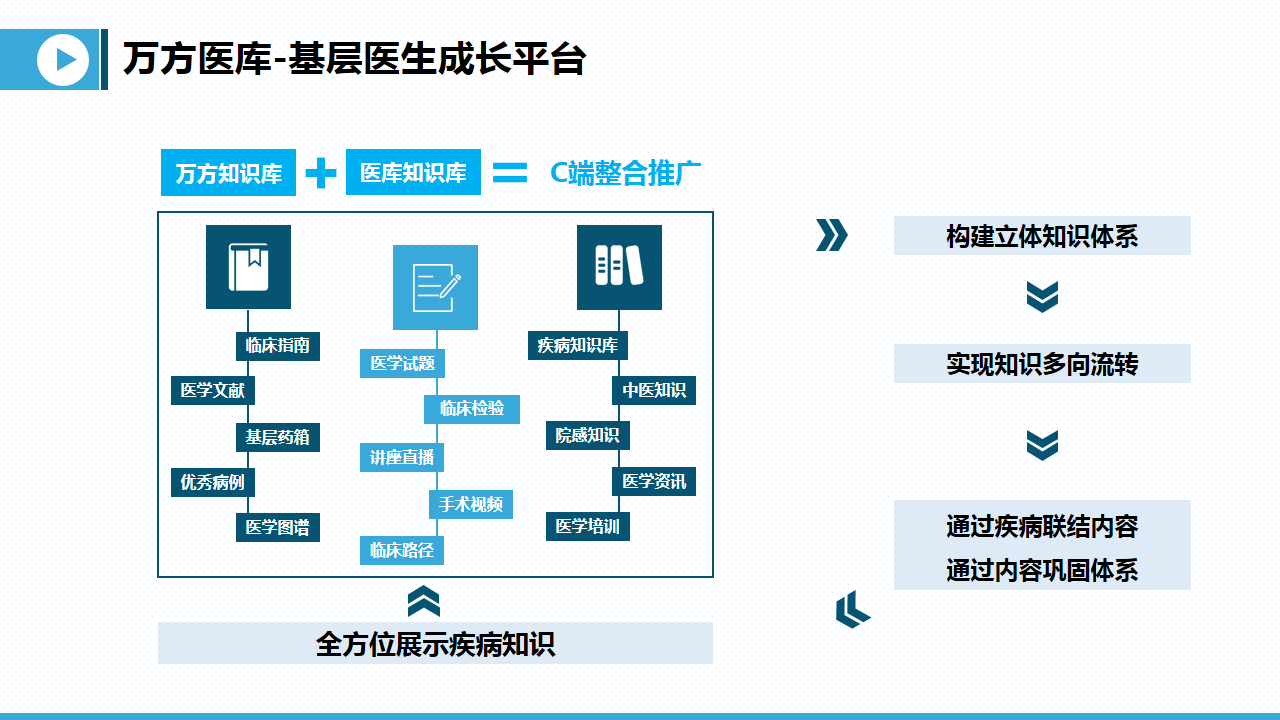 万方医库-基层医生成长平台

万方知识库 + 医库知识库 = C端整合推广

临床指南
医学文献
基层药箱
优秀病例
医学图谱

医学试题
临床检验
讲座直播
手术视频
临床路径

疾病知识库
中医知识
院感知识
医学资讯
医学培训

全方位展示疾病知识

构建立体知识体系

实现知识多向流转

通过疾病联结内容
通过内容巩固体系